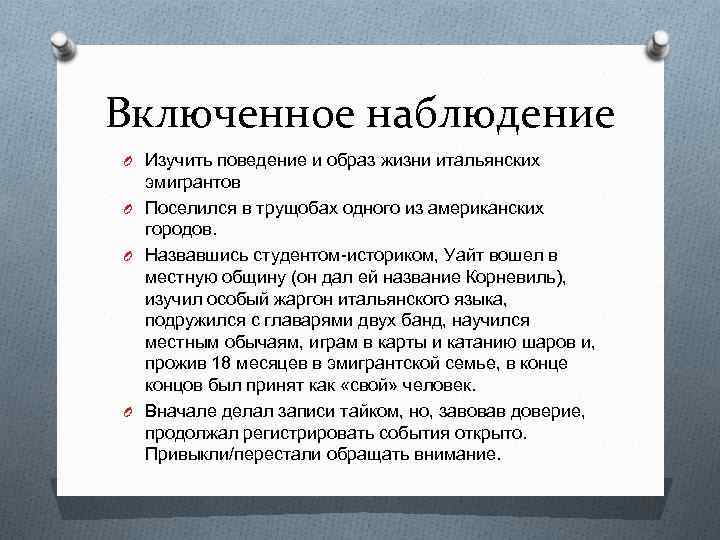 Включенное наблюдение

Изучить поведение и образ жизни итальянских эмигрантов

Поселился в трущобах одного из американских городов.

Назвавшись студентом-историком, Уайт вошел в местную общину (он дал ей название Корневиль), изучил особый жаргон итальянского языка, подружился с главарями двух банд, научился местным обычаям, играм в карты и катанию шаров и, прожив 18 месяцев в эмигрантской семье, в конце концов был принят как «свой» человек.

Вначале делал записи тайком, но, завовав доверие, продолжал регистрировать события открыто. Привыкли/перестали обращать внимание.